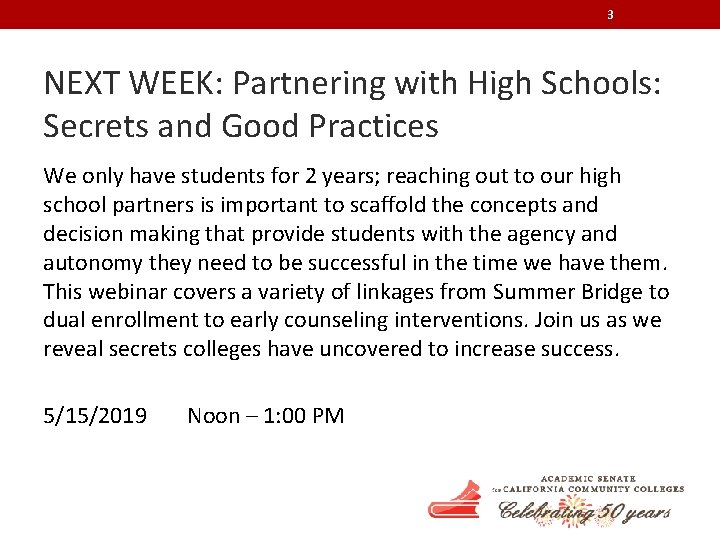 3

NEXT WEEK: Partnering with High Schools: Secrets and Good Practices

We only have students for 2 years; reaching out to our high school partners is important to scaffold the concepts and decision making that provide students with the agency and autonomy they need to be successful in the time we have them. This webinar covers a variety of linkages from Summer Bridge to dual enrollment to early counseling interventions. Join us as we reveal secrets colleges have uncovered to increase success.

5/15/2019 Noon – 1:00 PM

ACADEMIC SENATE for CALIFORNIA COMMUNITY COLLEGES
Celebrating 50 years